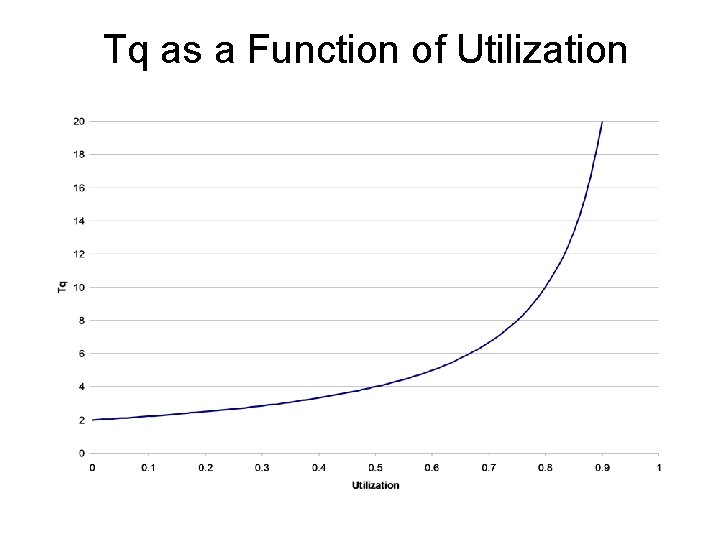 Tq as a Function of Utilization

20
18
16
14
12
10
8
6
4
2
0

Tq

0 0.1 0.2 0.3 0.4 0.5 0.6 0.7 0.8 0.9 1

Utilization